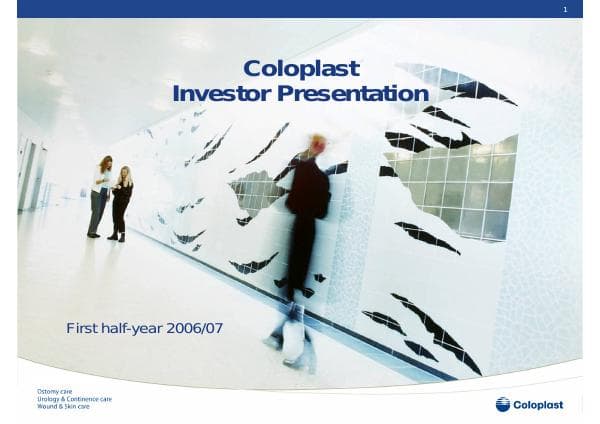 1

Coloplast
Investor Presentation

First half-year 2006/07

Ostomy care
Urology & Continence care
Wound & Skin care

Coloplast